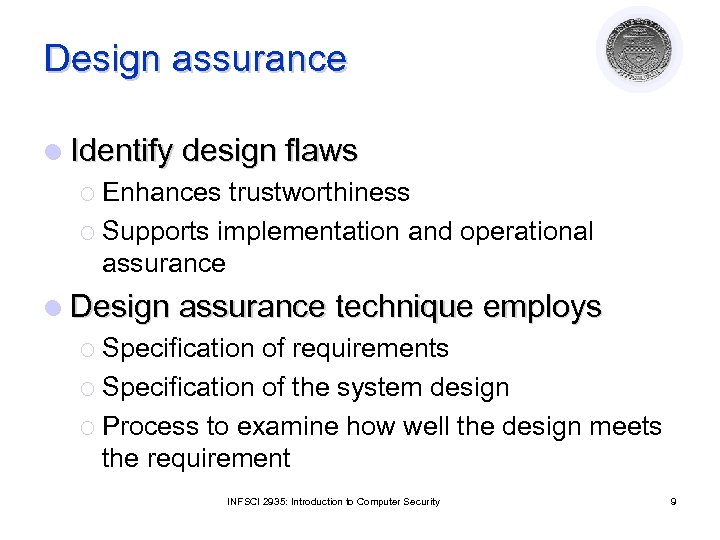 Design assurance

Identify design flaws

Enhances trustworthiness

Supports implementation and operational assurance

Design assurance technique employs

Specification of requirements

Specification of the system design

Process to examine how well the design meets the requirement

INFSCI 2935: Introduction to Computer Security

9